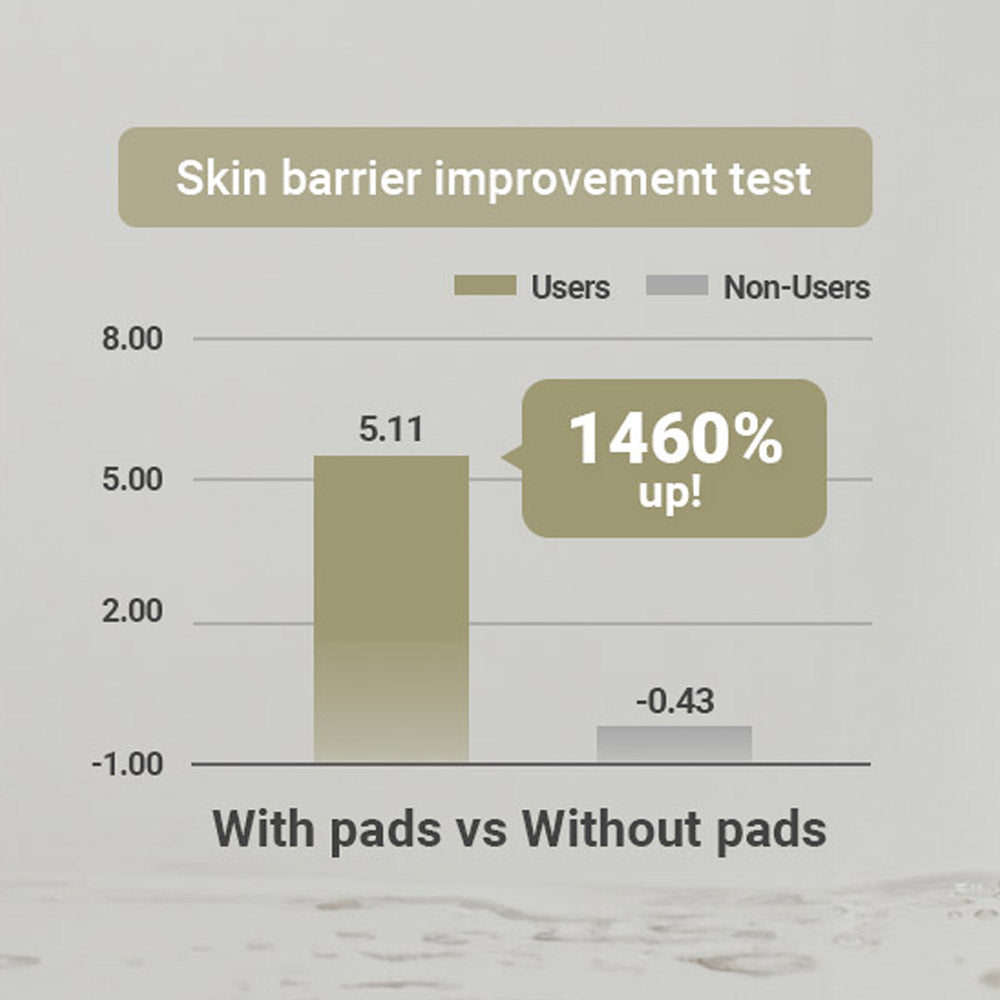 Skin barrier improvement test

Users Non-Users

8.00

5.00

2.00

-1.00

5.11

1460% up!

-0.43

With pads vs Without pads